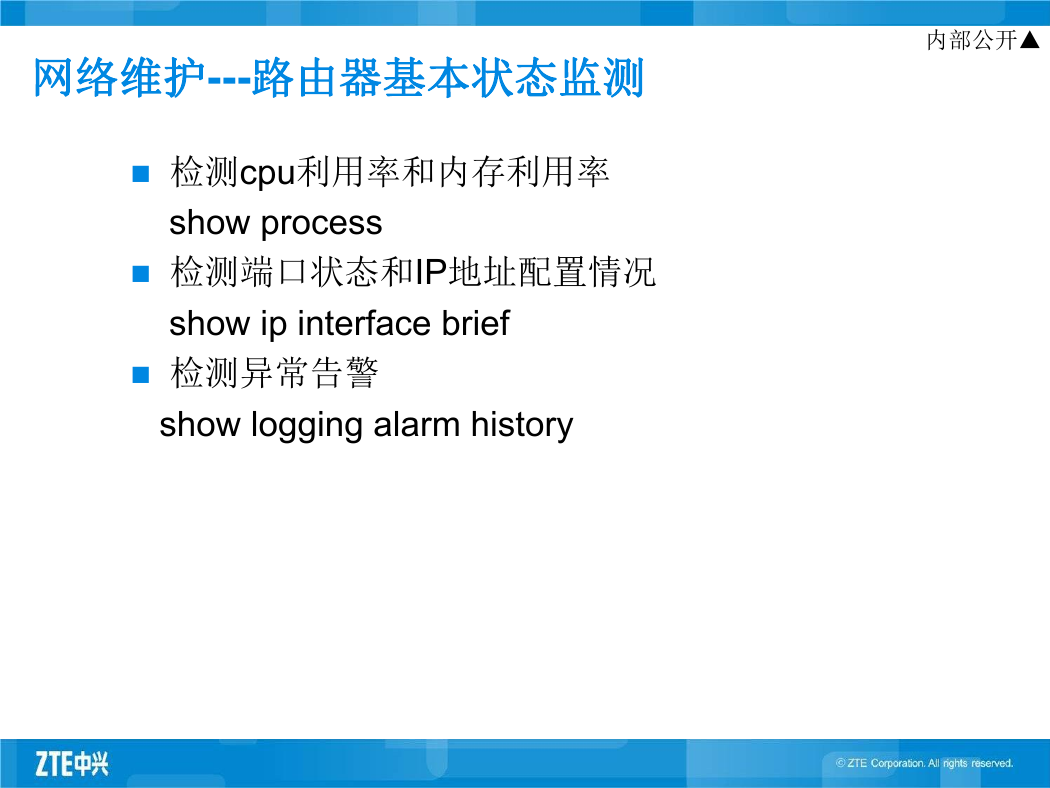 内部公开▲

网络维护---路由器基本状态监测

■ 检测cpu利用率和内存利用率
show process
■ 检测端口状态和IP地址配置情况
show ip interface brief
■ 检测异常告警
show logging alarm history

ZTE中兴

© ZTE Corporation. All rights reserved.